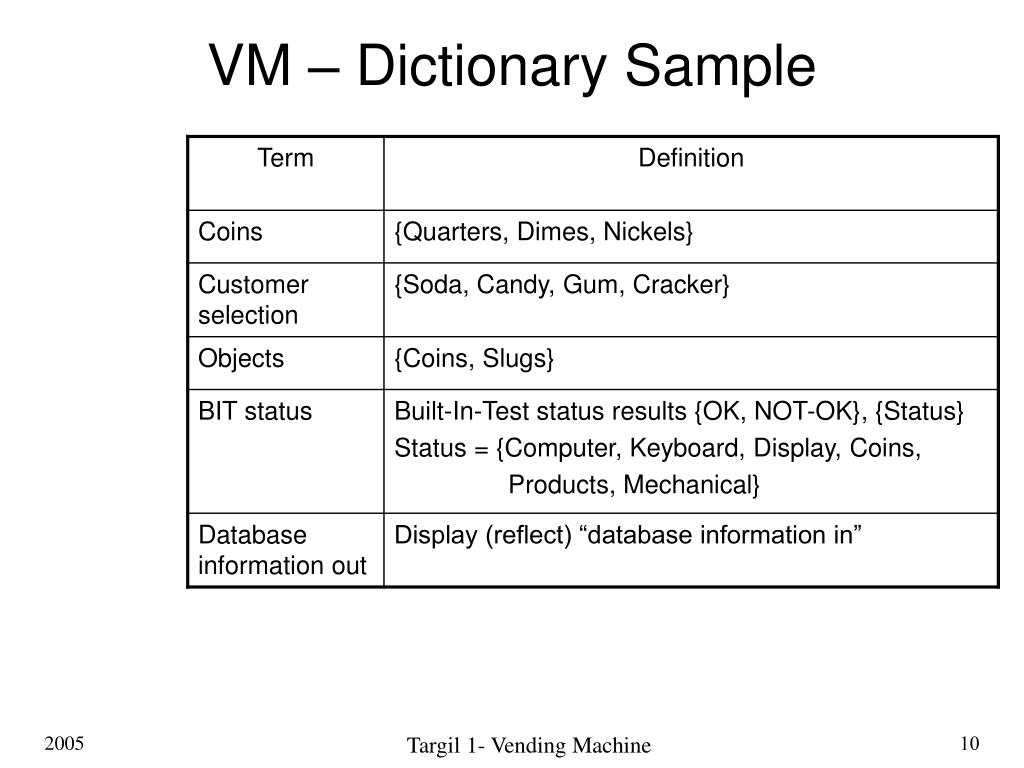 VM – Dictionary Sample

| Term | Definition |
|---|---|
| Coins | {Quarters, Dimes, Nickels} |
| Customer selection | {Soda, Candy, Gum, Cracker} |
| Objects | {Coins, Slugs} |
| BIT status | Built-In-Test status results {OK, NOT-OK}, {Status} Status = {Computer, Keyboard, Display, Coins, Products, Mechanical} |
| Database information out | Display (reflect) “database information in” |

2005

Targil 1- Vending Machine

10